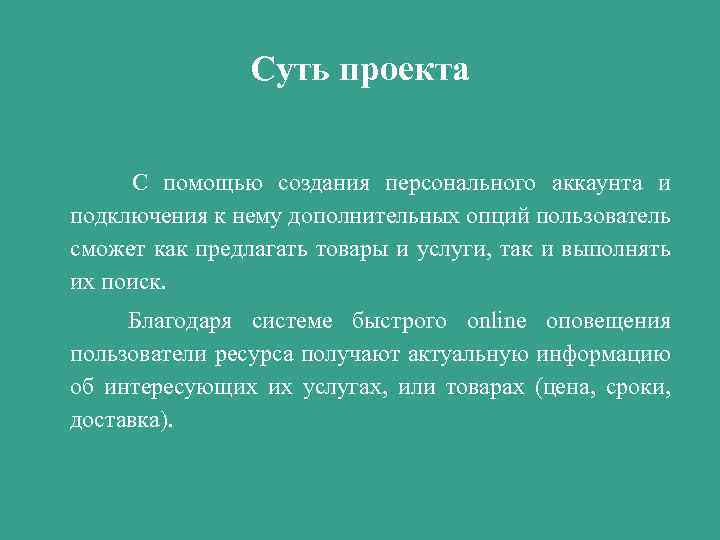 Суть проекта

С помощью создания персонального аккаунта и подключения к нему дополнительных опций пользователь сможет как предлагать товары и услуги, так и выполнять их поиск.

Благодаря системе быстрого online оповещения пользователи ресурса получают актуальную информацию об интересующих их услугах, или товарах (цена, сроки, доставка).